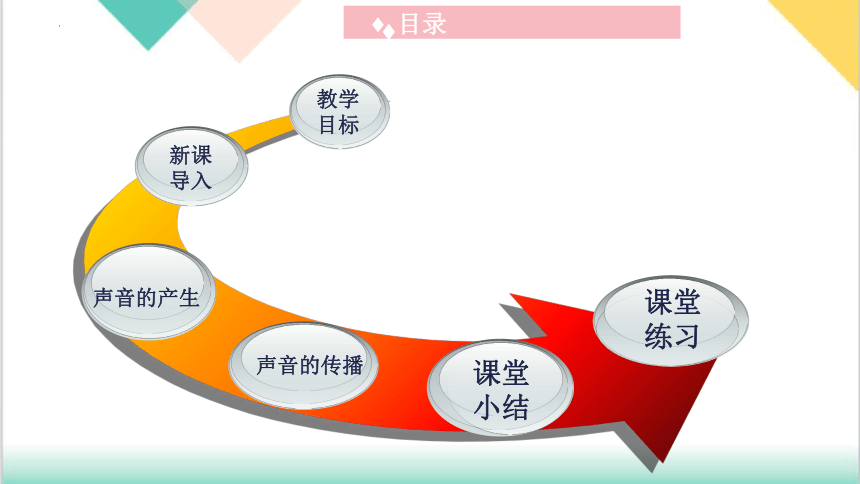 目录

教学目标

新课导入

声音的产生

声音的传播

课堂小结

课堂练习